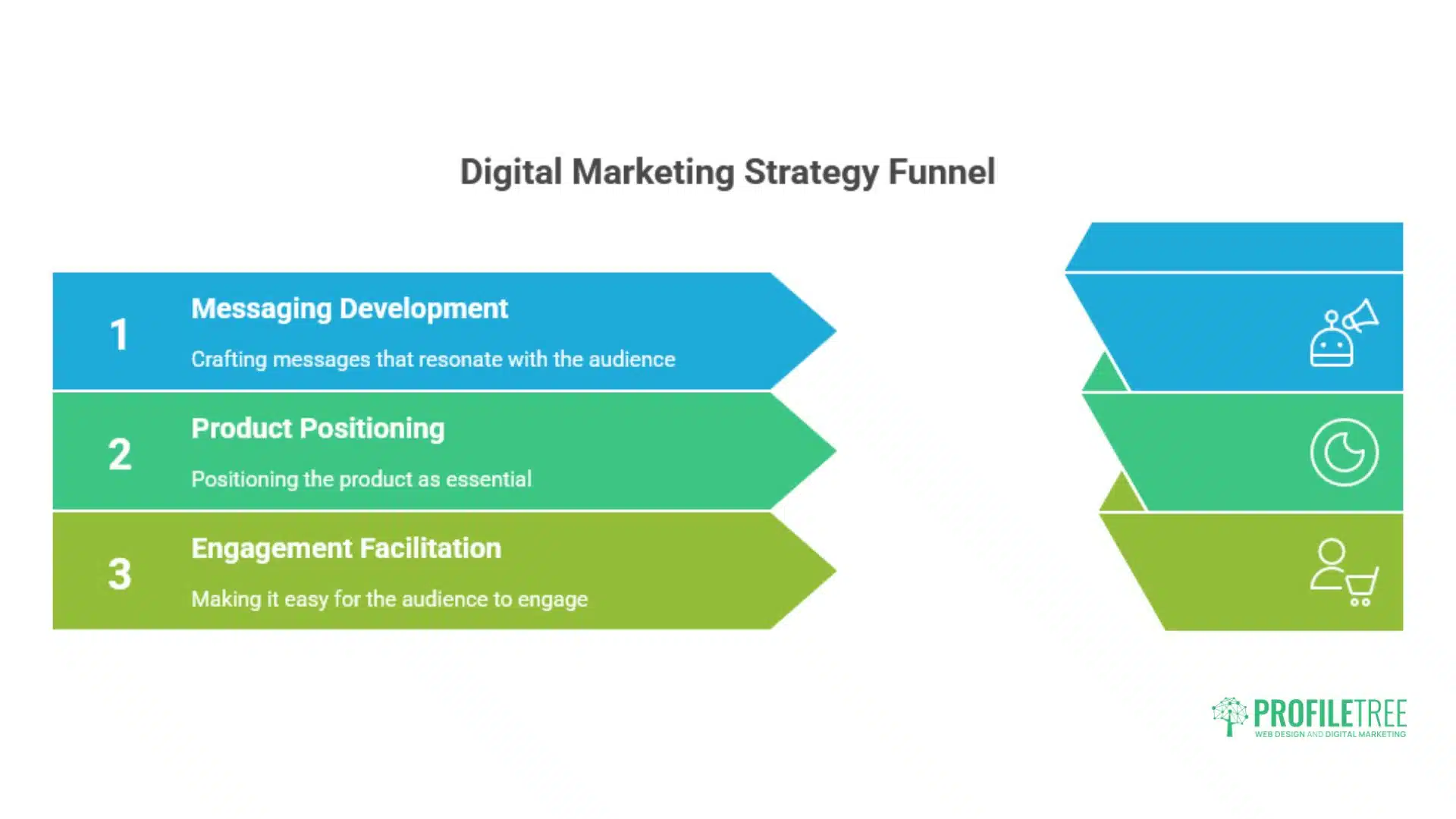 Digital Marketing Strategy Funnel

1 Messaging Development

Crafting messages that resonate with the audience

2 Product Positioning

Positioning the product as essential

3 Engagement Facilitation

Making it easy for the audience to engage

PROFILETREE
WEB DESIGN AND DIGITAL MARKETING